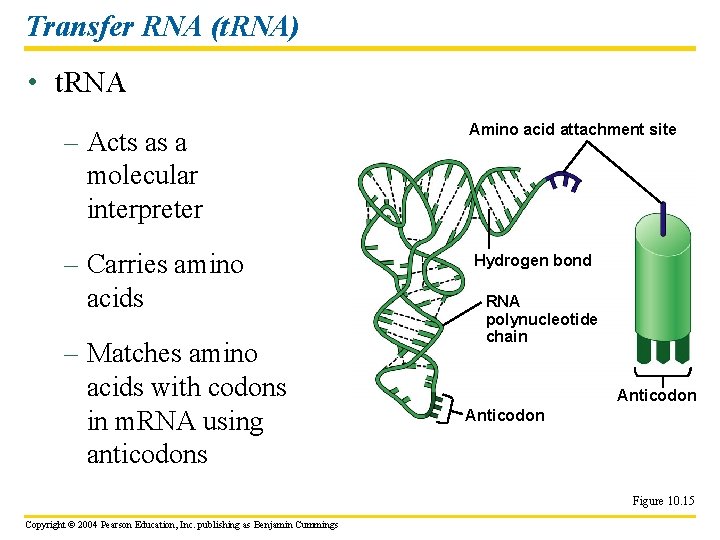 Transfer RNA (tRNA)

• tRNA

– Acts as a molecular interpreter

– Carries amino acids

– Matches amino acids with codons in mRNA using anticodons

Amino acid attachment site

Hydrogen bond

RNA polynucleotide chain

Anticodon

Anticodon

Figure 10.15

Copyright © 2004 Pearson Education, Inc. publishing as Benjamin Cummings